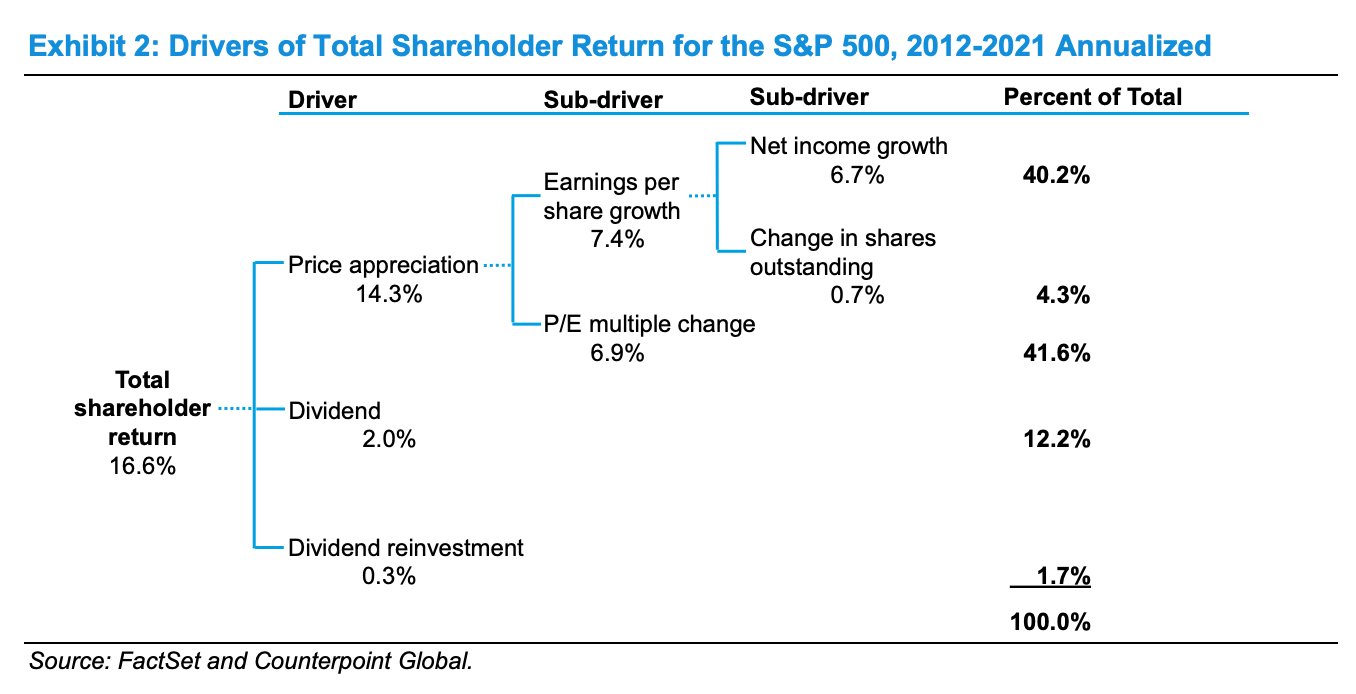 Exhibit 2: Drivers of Total Shareholder Return for the S&P 500, 2012-2021 Annualized

Driver Sub-driver Sub-driver Percent of Total

Total shareholder return
16.6%

Price appreciation
14.3%

Earnings per share growth
7.4%

Net income growth
6.7%
40.2%

Change in shares outstanding
0.7%
4.3%

P/E multiple change
6.9%
41.6%

Dividend
2.0%
12.2%

Dividend reinvestment
0.3%
1.7%

100.0%

Source: FactSet and Counterpoint Global.